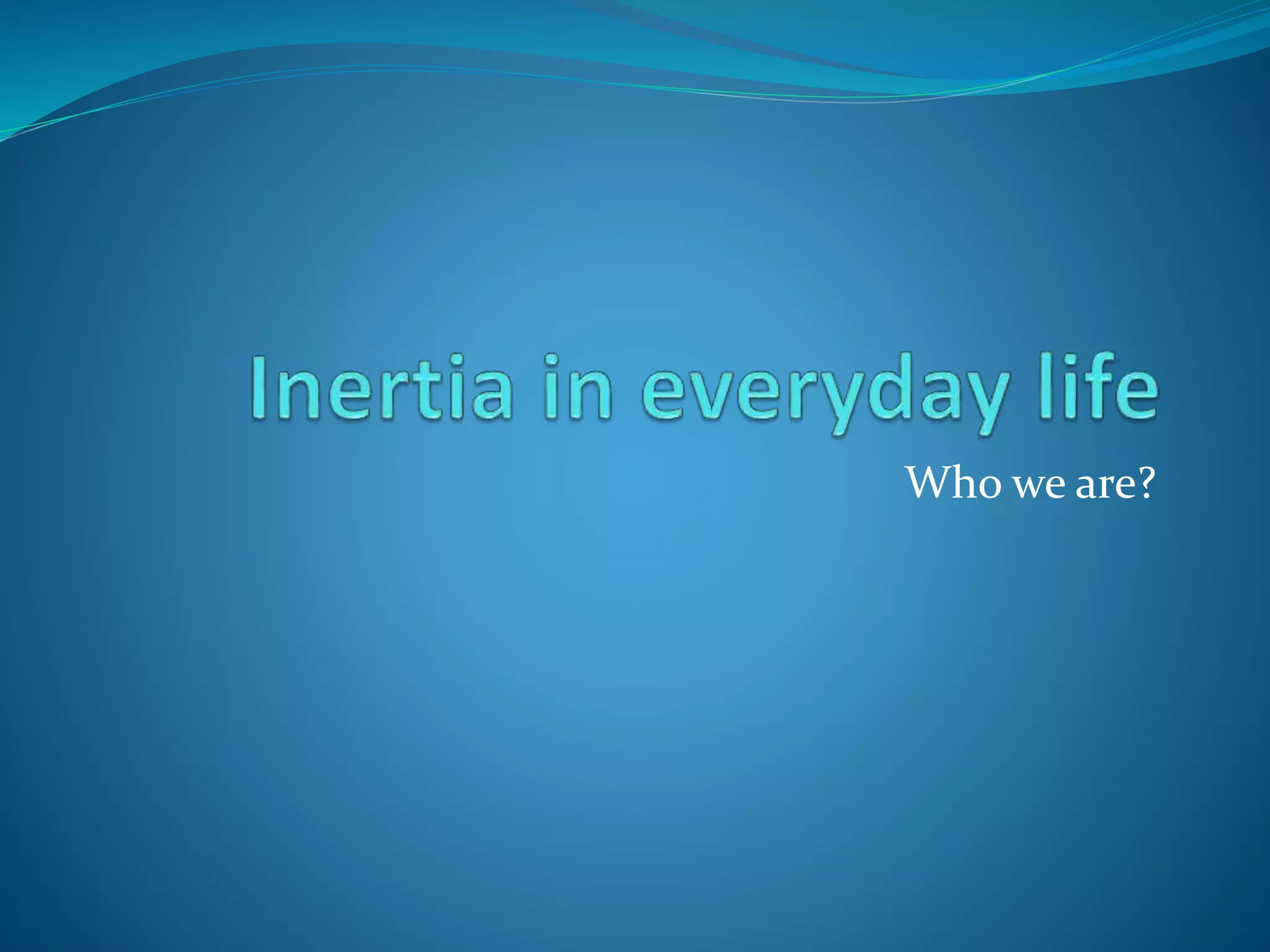 Inertia in everyday life

Who we are?